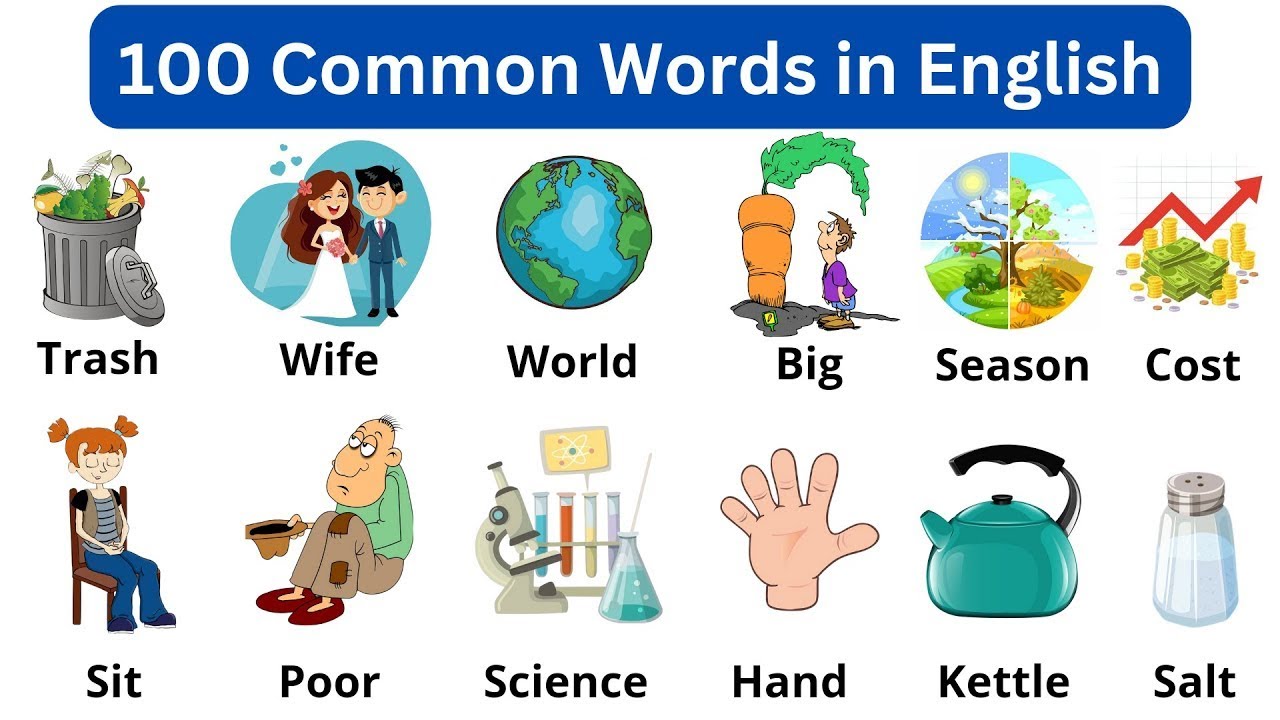 100 Common Words in English

Trash Wife World Big Season Cost

Sit Poor Science Hand Kettle Salt